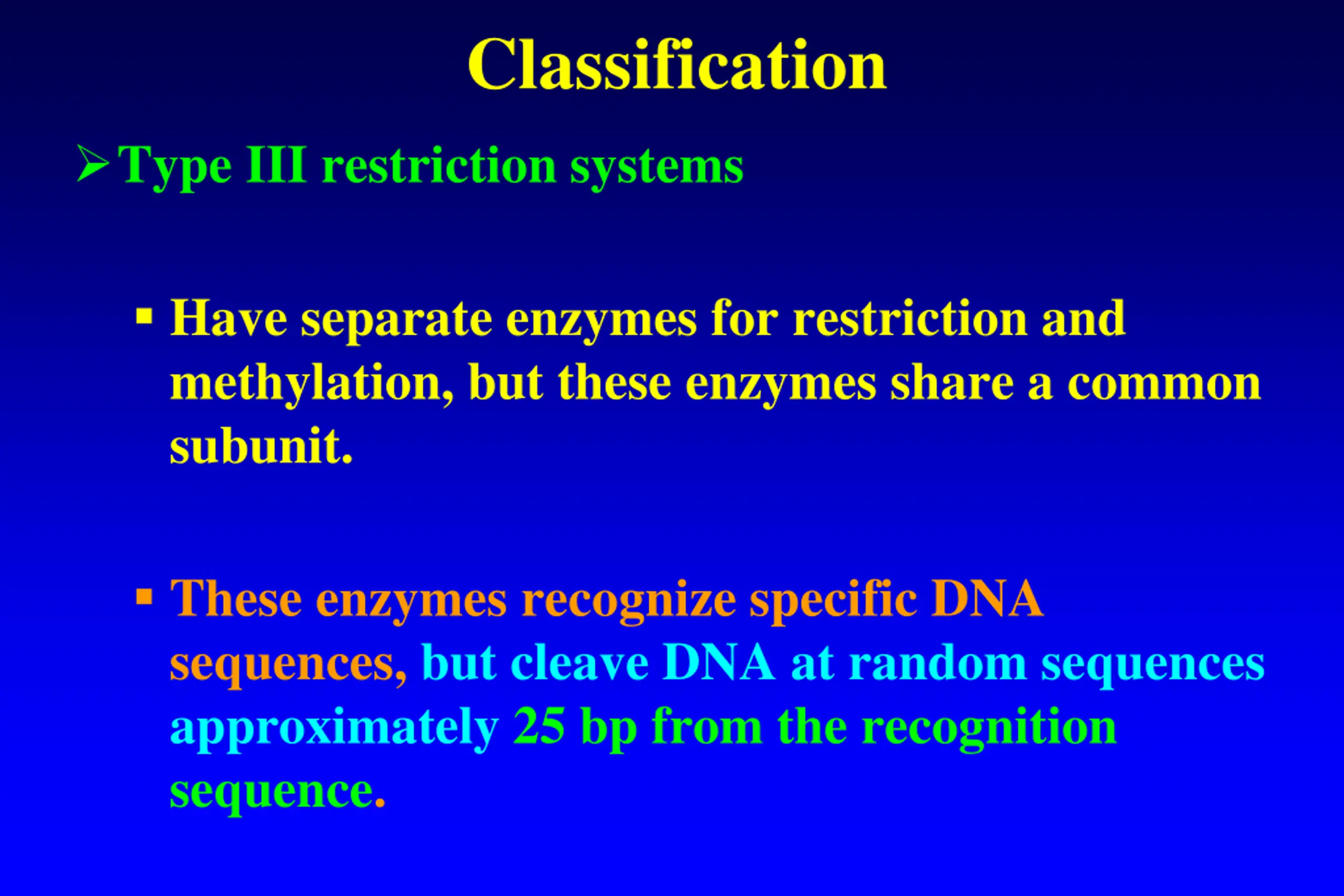 Classification

➢ Type III restriction systems

▪ Have separate enzymes for restriction and methylation, but these enzymes share a common subunit.

▪ These enzymes recognize specific DNA sequences, but cleave DNA at random sequences approximately 25 bp from the recognition sequence.